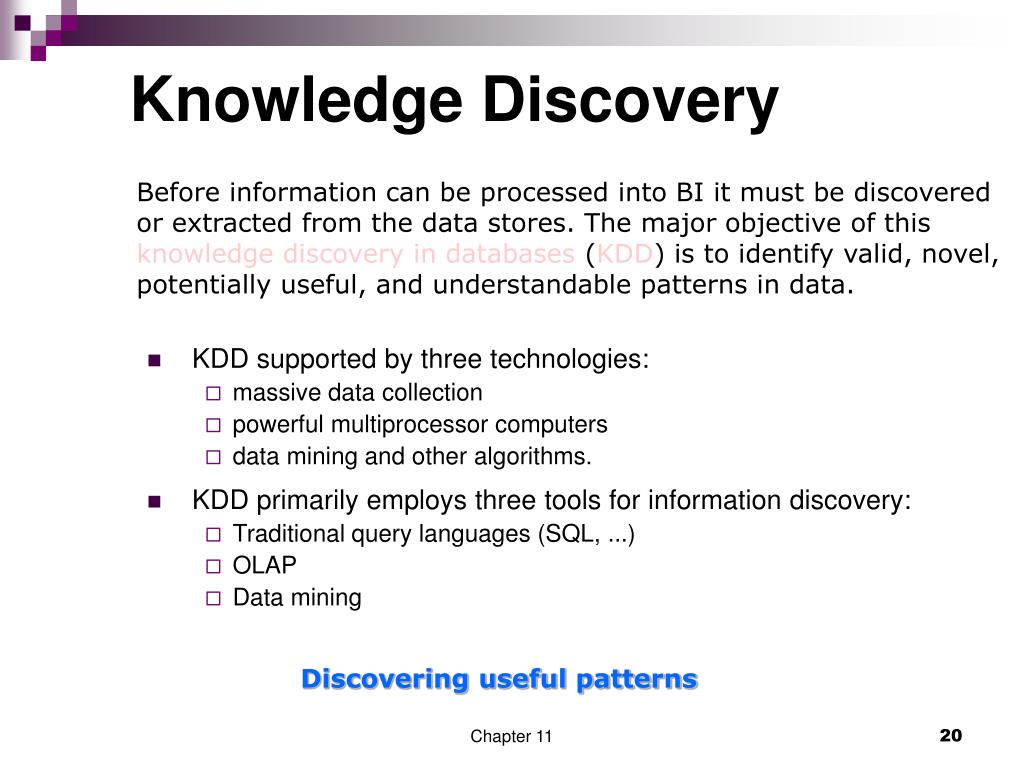 Knowledge Discovery

Before information can be processed into BI it must be discovered or extracted from the data stores. The major objective of this knowledge discovery in databases (KDD) is to identify valid, novel, potentially useful, and understandable patterns in data.

- KDD supported by three technologies:
  - massive data collection
  - powerful multiprocessor computers
  - data mining and other algorithms.
- KDD primarily employs three tools for information discovery:
  - Traditional query languages (SQL, ...)
  - OLAP
  - Data mining

Discovering useful patterns

Chapter 11

20